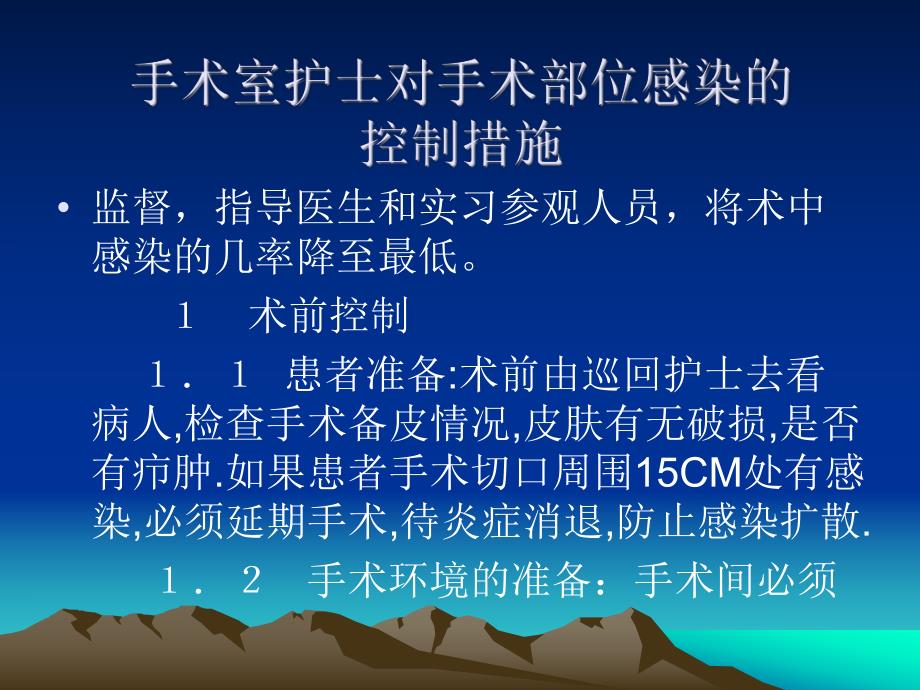 手术室护士对手术部位感染的控制措施

• 监督，指导医生和实习参观人员，将术中感染的几率降至最低。

１　术前控制

１．１　患者准备:术前由巡回护士去看病人,检查手术备皮情况,皮肤有无破损,是否有疖肿.如果患者手术切口周围15CM处有感染,必须延期手术,待炎症消退,防止感染扩散.

１．２　手术环境的准备：手术间必须